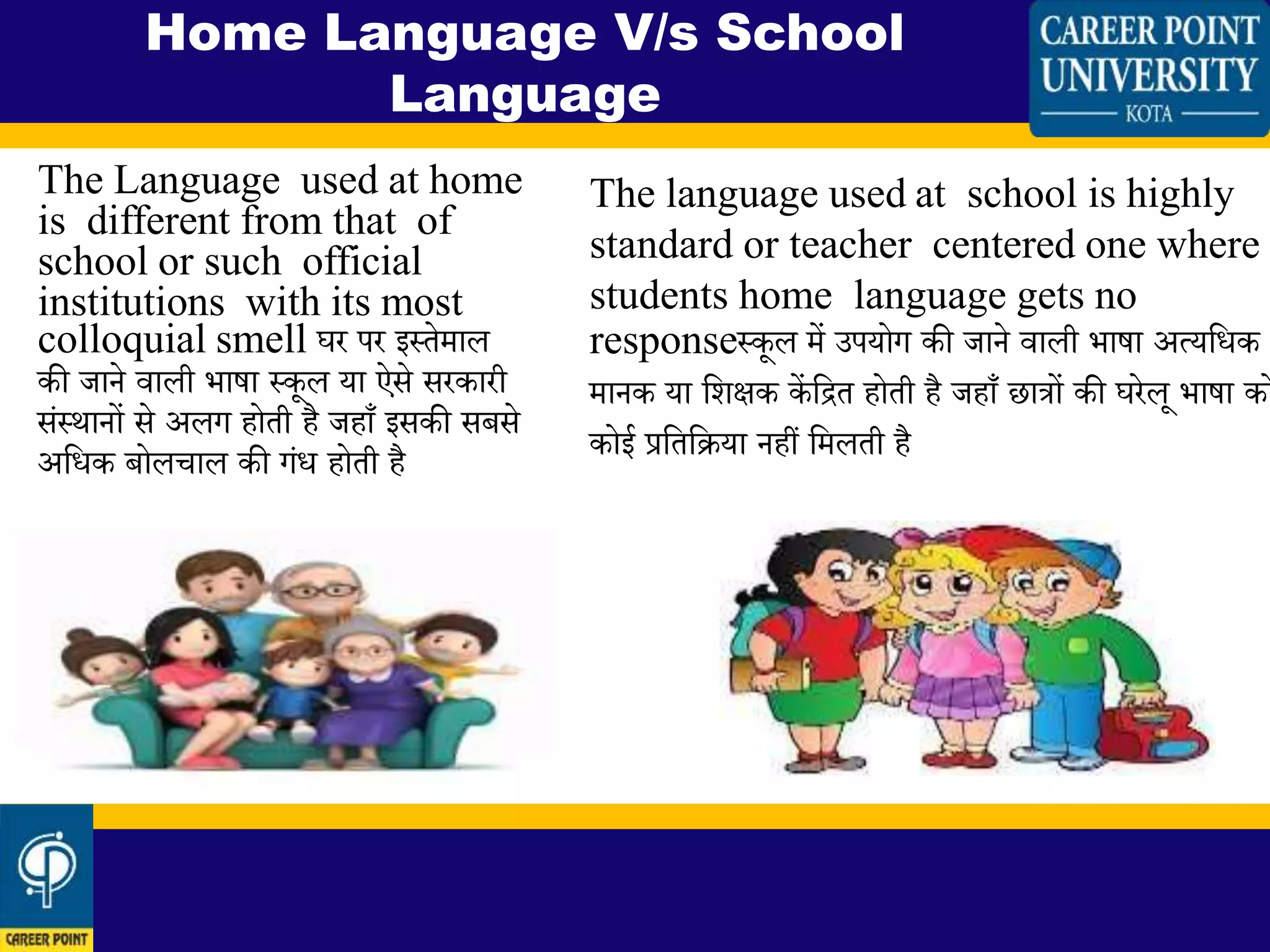 Home Language V/s School Language

CAREER POINT UNIVERSITY KOTA

The Language used at home is different from that of school or such official institutions with its most colloquial smell घर पर इस्तेमाल की जाने वाली भाषा स्कूल या ऐसे सरकारी संस्थानों से अलग होती है जहाँ इसकी सबसे अधिक बोलचाल की गंध होती है

The language used at school is highly standard or teacher centered one where students home language gets no responseस्कूल में उपयोग की जाने वाली भाषा अत्यधिक मानक या शिक्षक केंद्रित होती है जहाँ छात्रों की घरेलू भाषा को कोई प्रतिक्रिया नहीं मिलती है

CAREER POINT